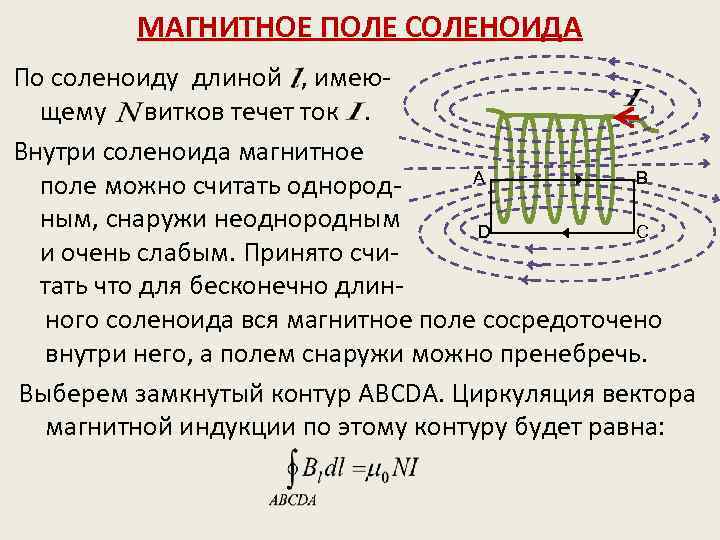 МАГНИТНОЕ ПОЛЕ СОЛЕНОИДА

По соленоиду длиной $l$, имеющему $N$ витков течет ток $I$.

Внутри соленоида магнитное поле можно считать однородным, снаружи неоднородным и очень слабым. Принято считать что для бесконечно длинного соленоида вся магнитное поле сосредоточено внутри него, а полем снаружи можно пренебречь.

$I$

A B D C

Выберем замкнутый контур ABCDA. Циркуляция вектора магнитной индукции по этому контуру будет равна:

$\oint_{ABCDA} B_l dl = \mu_0 NI$